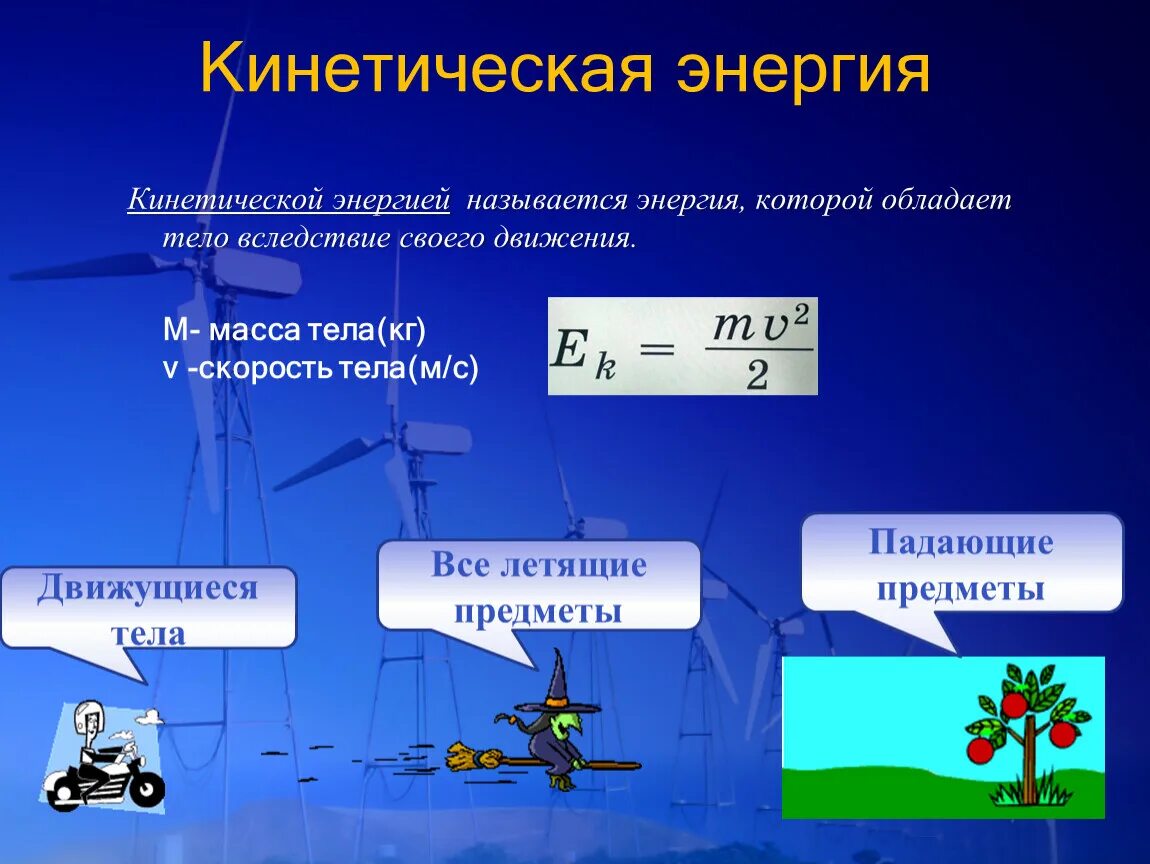 Кинетическая энергия

Кинетической энергией называется энергия, которой обладает тело вследствие своего движения.

М- масса тела(кг)
v -скорость тела(м/с)

$E_k = \frac{mv^2}{2}$

Движущиеся тела

Все летящие предметы

Падающие предметы